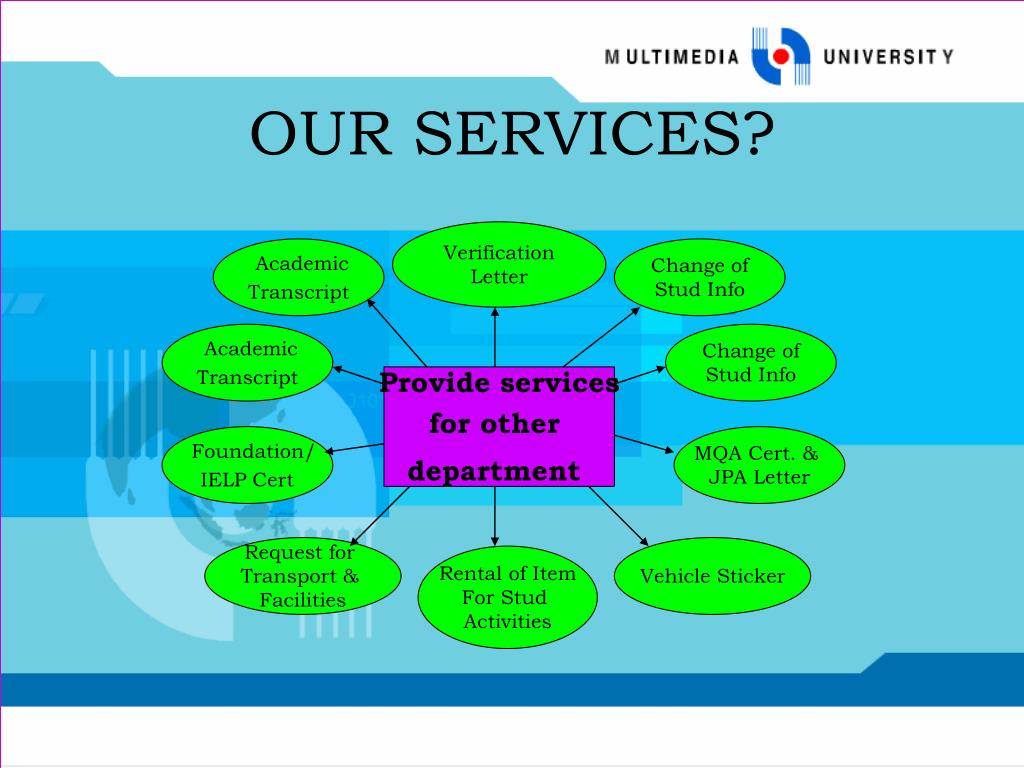 MULTIMEDIA UNIVERSITY

OUR SERVICES?

Provide services for other department

Academic Transcript

Verification Letter

Change of Stud Info

Academic Transcript

Change of Stud Info

Foundation/ IELP Cert

MQA Cert. & JPA Letter

Request for Transport & Facilities

Rental of Item For Stud Activities

Vehicle Sticker